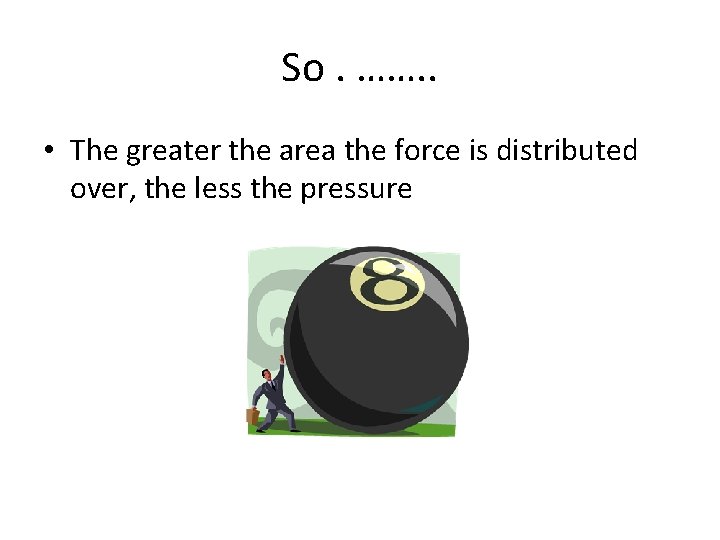 So . ……..

• The greater the area the force is distributed over, the less the pressure

8